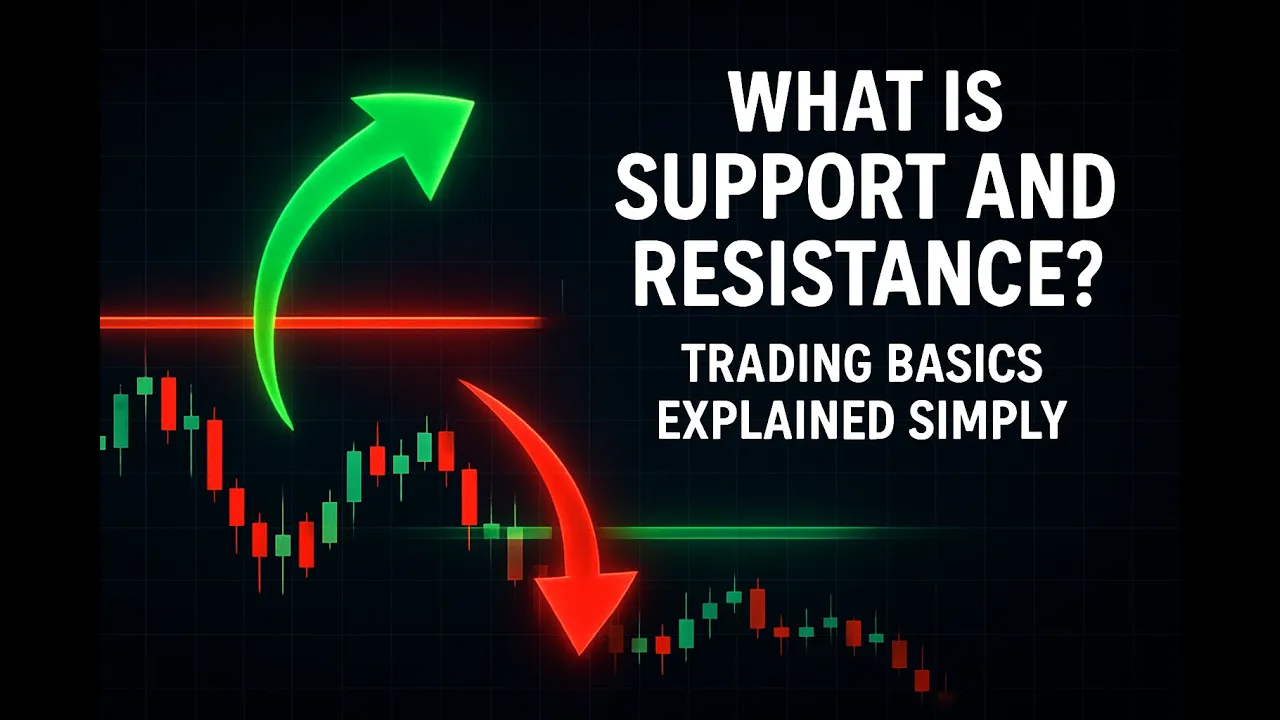 WHAT IS SUPPORT AND RESISTANCE?

TRADING BASICS EXPLAINED SIMPLY